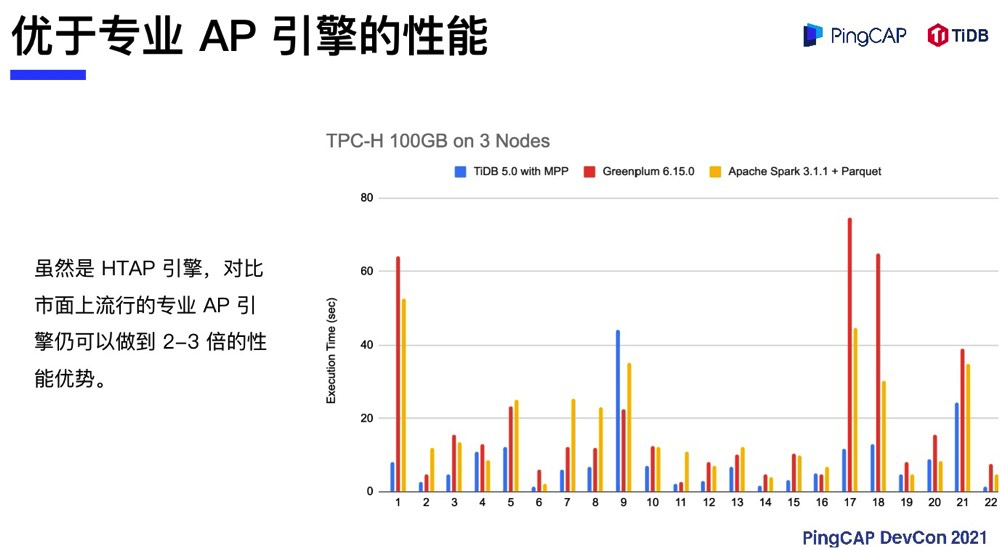 优于专业 AP 引擎的性能

PingCAP TiDB

虽然是 HTAP 引擎，对比市面上流行的专业 AP 引擎仍可以做到 2-3 倍的性能优势。

TPC-H 100GB on 3 Nodes

TiDB 5.0 with MPP
Greenplum 6.15.0
Apache Spark 3.1.1 + Parquet

Execution Time (sec)

80
60
40
20
0

1 2 3 4 5 6 7 8 9 10 11 12 13 14 15 16 17 18 19 20 21 22

PingCAP DevCon 2021